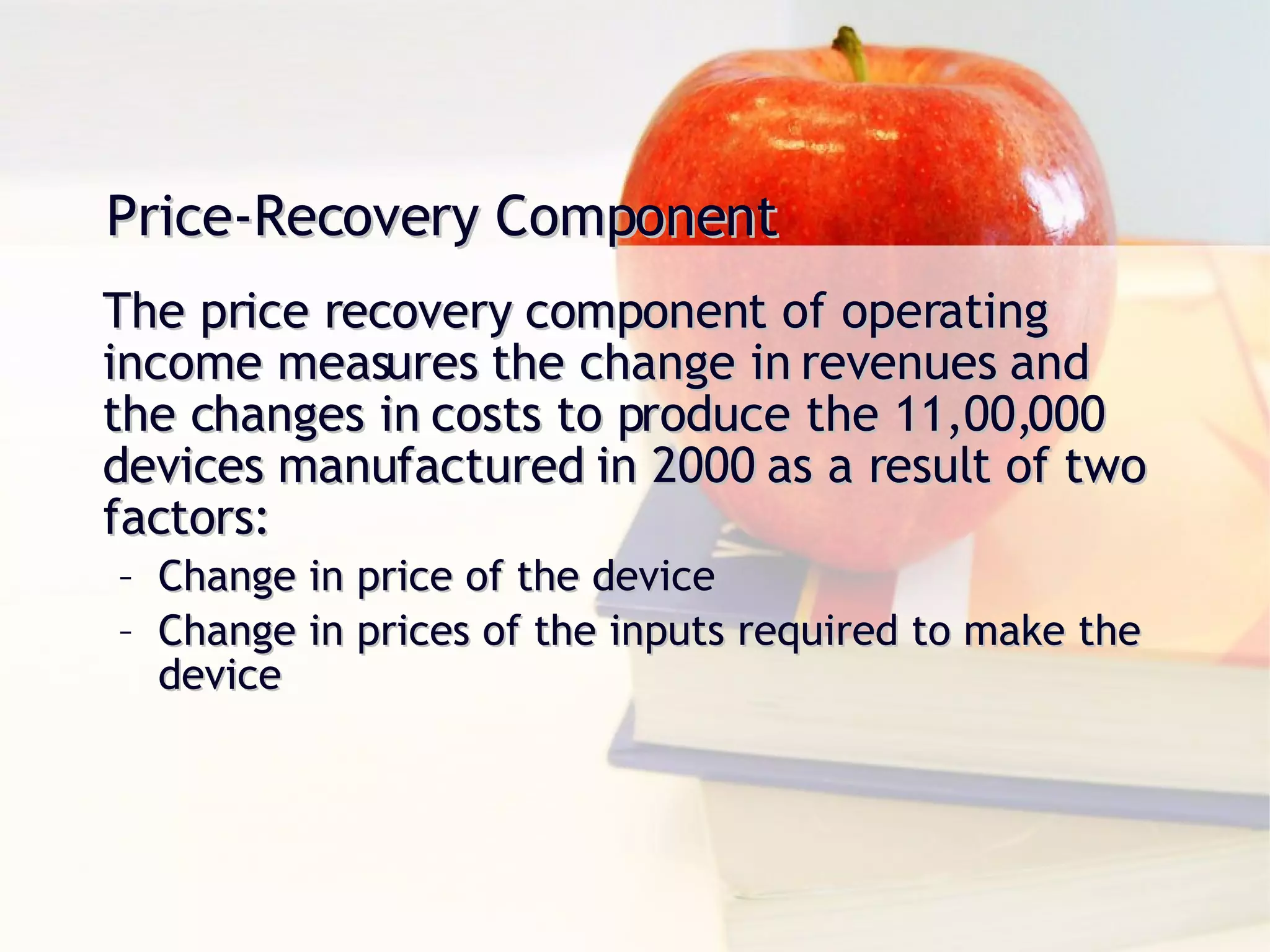 Price-Recovery Component

The price recovery component of operating income measures the change in revenues and the changes in costs to produce the 11,00,000 devices manufactured in 2000 as a result of two factors:

– Change in price of the device
– Change in prices of the inputs required to make the device